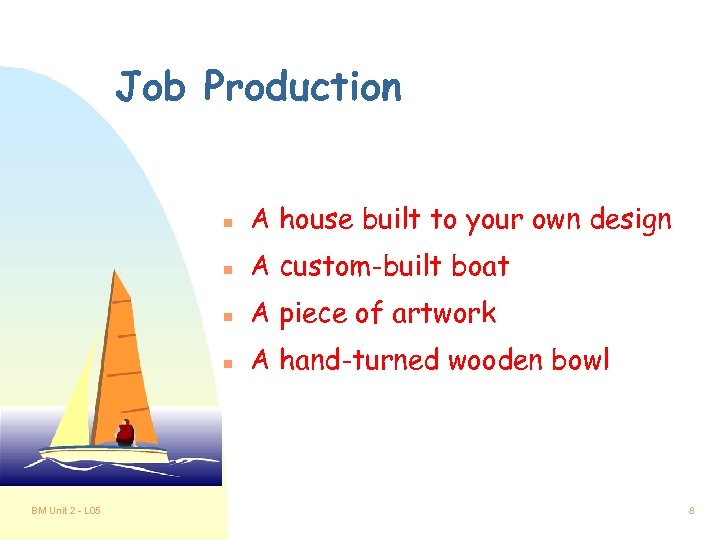 Job Production

- A house built to your own design
- A custom-built boat
- A piece of artwork
- A hand-turned wooden bowl

BM Unit 2 - L05

8